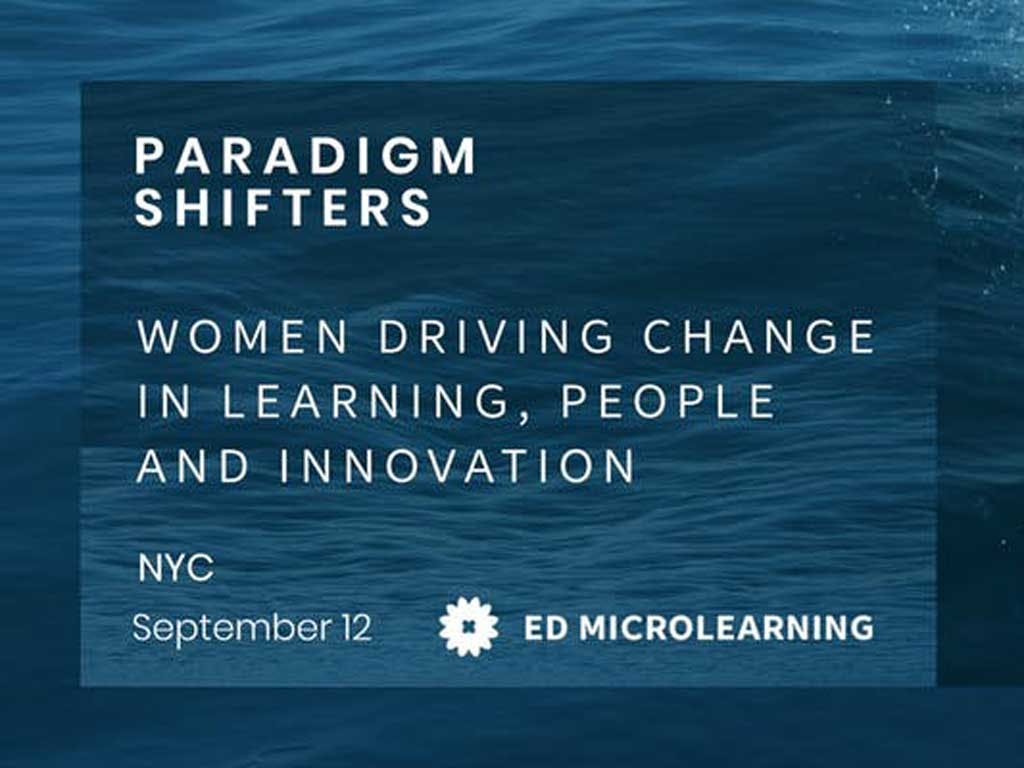 PARADIGM SHIFTERS

WOMEN DRIVING CHANGE IN LEARNING, PEOPLE AND INNOVATION

NYC

September 12

ED MICROLEARNING